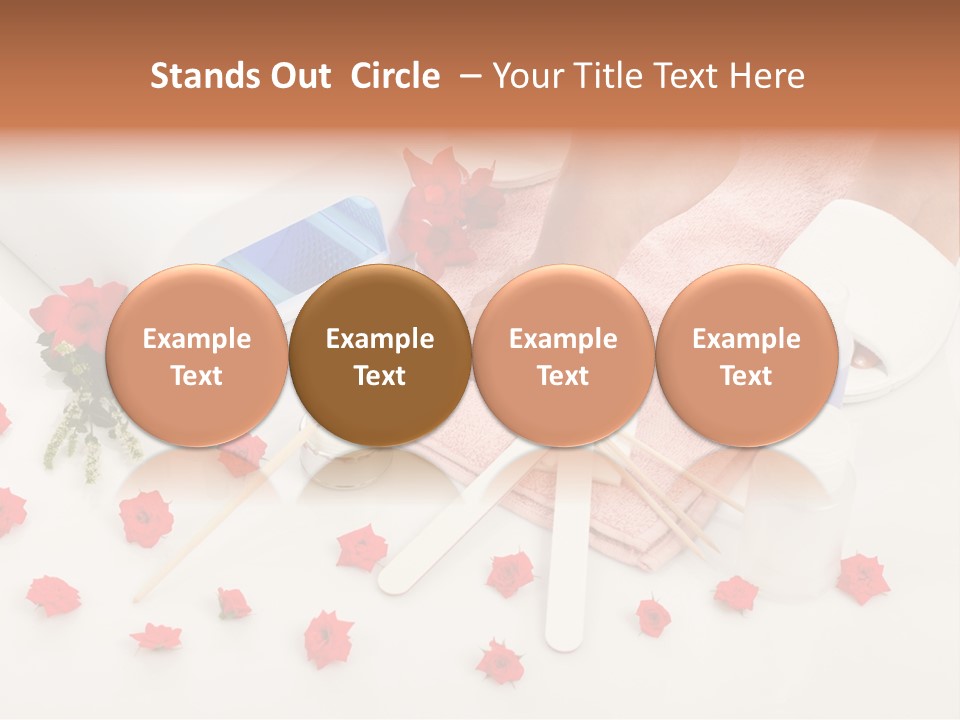 Stands Out  Circle  – Your Title Text Here

Example Text

Example Text

Example Text

Example Text